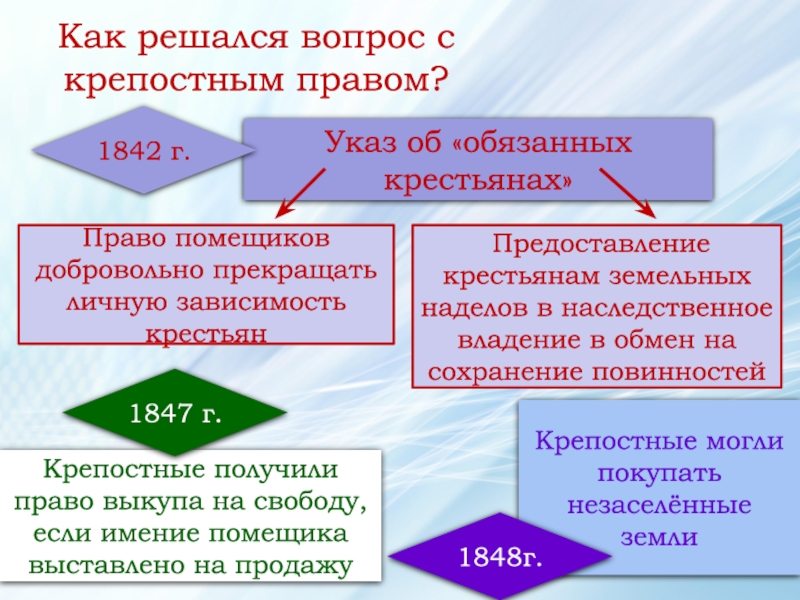 Как решался вопрос с крепостным правом?

1842 г.

Указ об «обязанных крестьянах»

Право помещиков добровольно прекращать личную зависимость крестьян

Предоставление крестьянам земельных наделов в наследственное владение в обмен на сохранение повинностей

1847 г.

Крепостные получили право выкупа на свободу, если имение помещика выставлено на продажу

Крепостные могли покупать незаселённые земли

1848г.